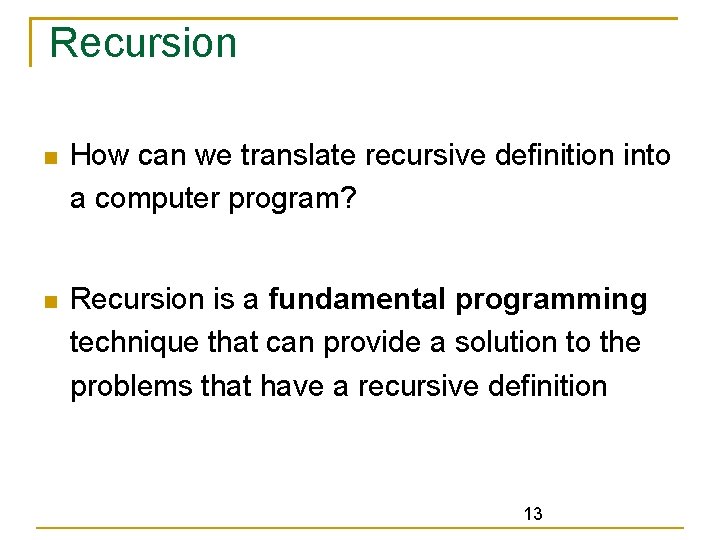 Recursion

How can we translate recursive definition into a computer program?

Recursion is a fundamental programming technique that can provide a solution to the problems that have a recursive definition

13